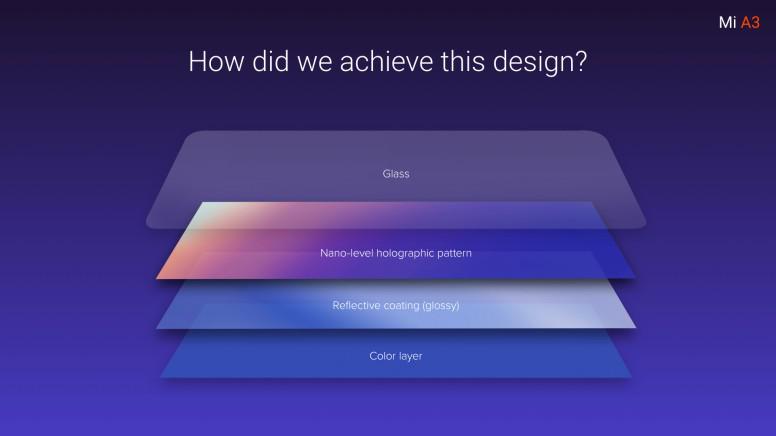 Mi A3

How did we achieve this design?

Glass

Nano-level holographic pattern

Reflective coating (glossy)

Color layer